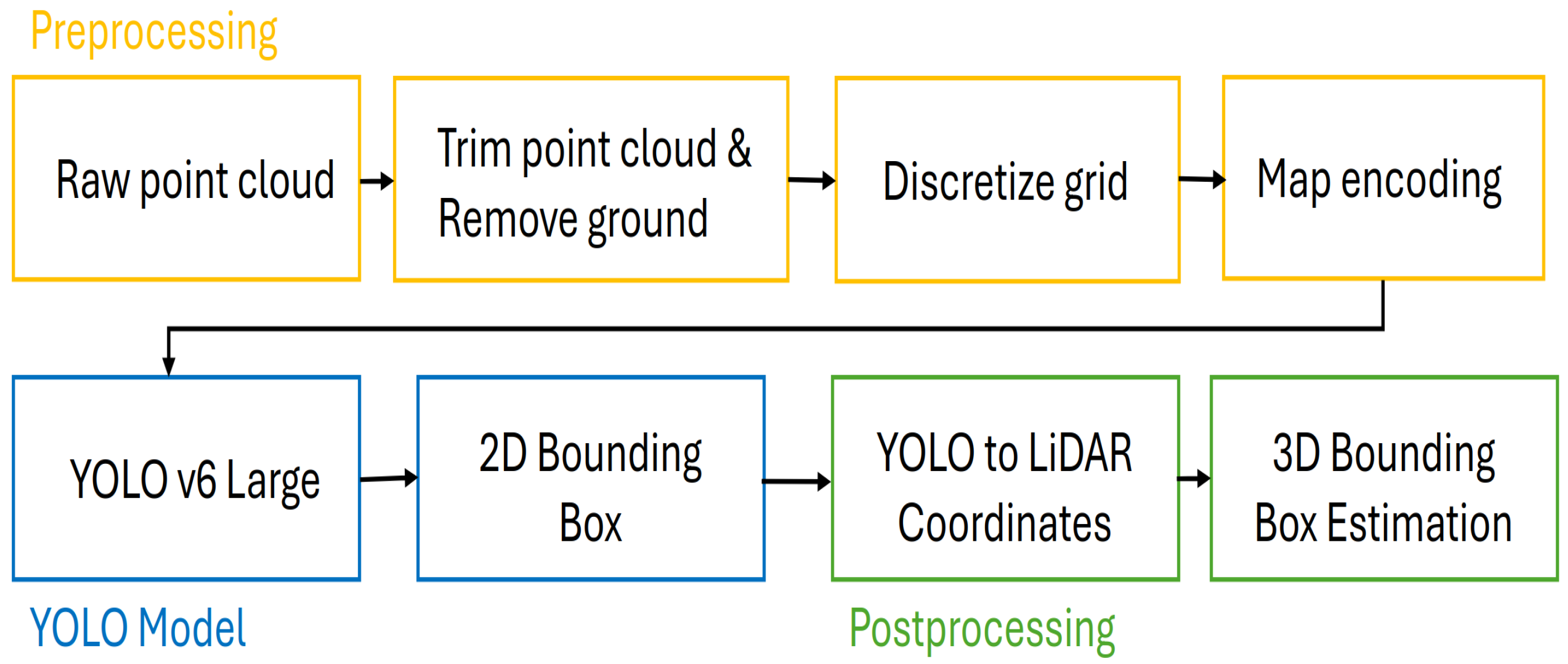 Preprocessing

Raw point cloud

Trim point cloud & Remove ground

Discretize grid

Map encoding

YOLO v6 Large

2D Bounding Box

YOLO to LiDAR Coordinates

3D Bounding Box Estimation

YOLO Model

Postprocessing